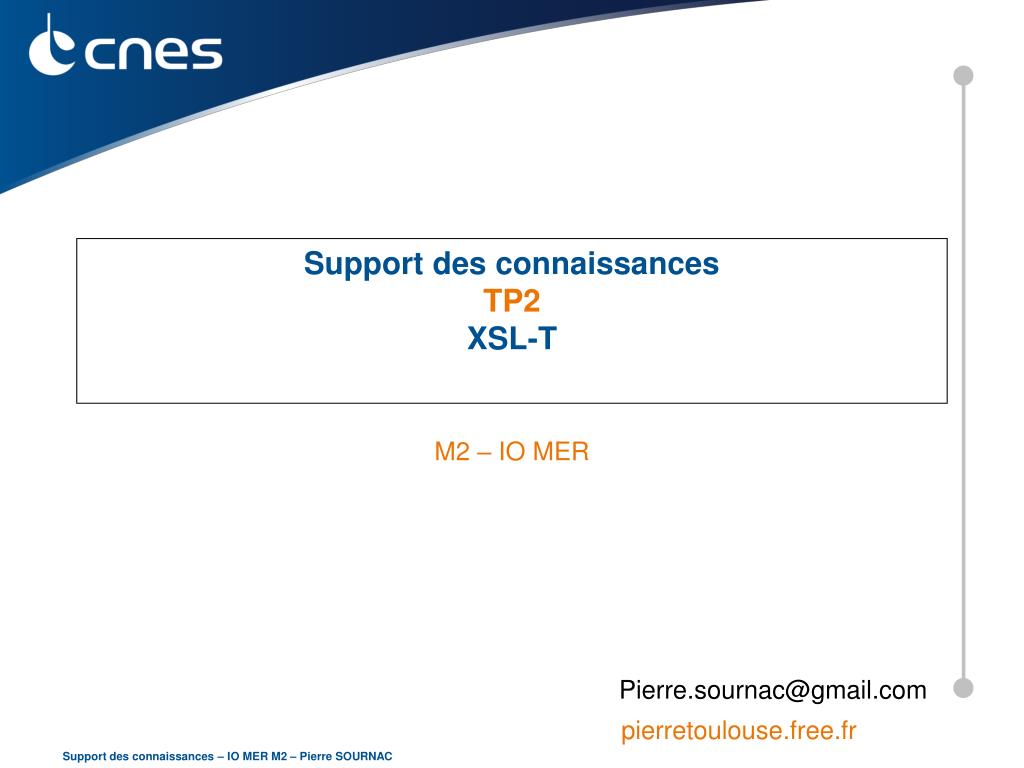 cnes

Support des connaissances
TP2
XSL-T

M2 – IO MER

Pierre.sournac@gmail.com
pierretoulouse.free.fr

Support des connaissances – IO MER M2 – Pierre SOURNAC